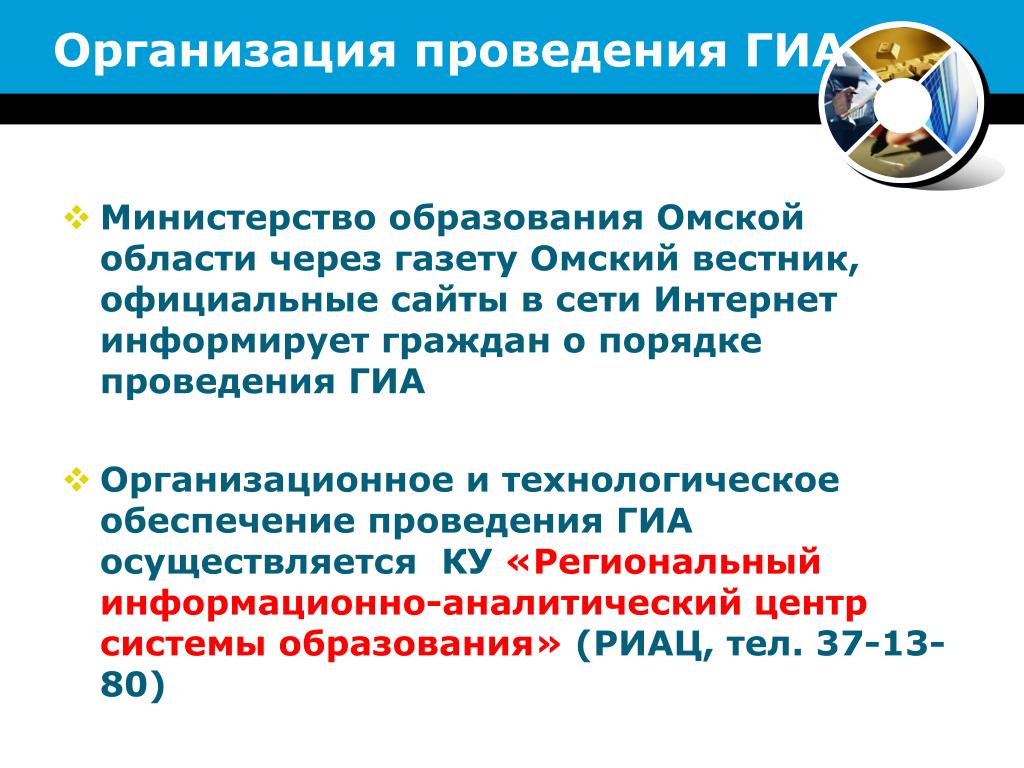 Организация проведения ГИА

❖ Министерство образования Омской области через газету Омский вестник, официальные сайты в сети Интернет информирует граждан о порядке проведения ГИА

❖ Организационное и технологическое обеспечение проведения ГИА осуществляется КУ «Региональный информационно-аналитический центр системы образования» (РИАЦ, тел. 37-13-80)